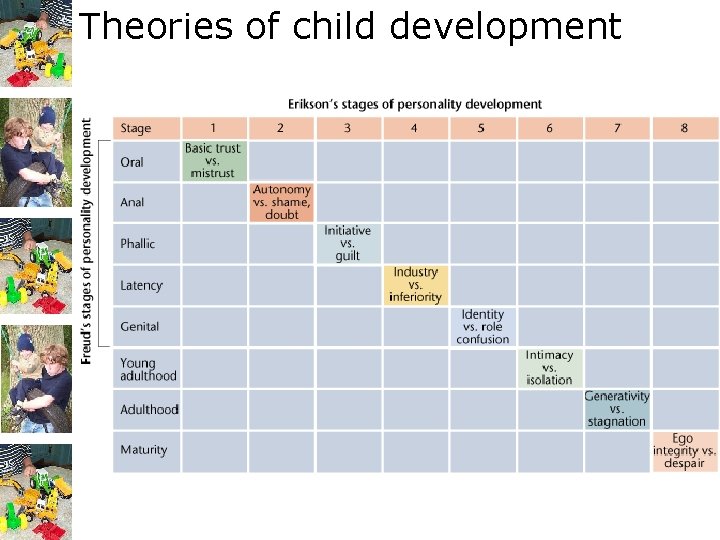 Theories of child development

Erikson's stages of personality development

Freud's stages of personality development

| Stage | 1 | 2 | 3 | 4 | 5 | 6 | 7 | 8 |
|---|---|---|---|---|---|---|---|---|
| Oral | Basic trust vs. mistrust | | | | | | | |
| Anal | | Autonomy vs. shame, doubt | | | | | | |
| Phallic | | | Initiative vs. guilt | | | | | |
| Latency | | | | Industry vs. inferiority | | | | |
| Genital | | | | | Identity vs. role confusion | | | |
| Young adulthood | | | | | | Intimacy vs. isolation | | |
| Adulthood | | | | | | | Generativity vs. stagnation | |
| Maturity | | | | | | | | Ego integrity vs. despair |